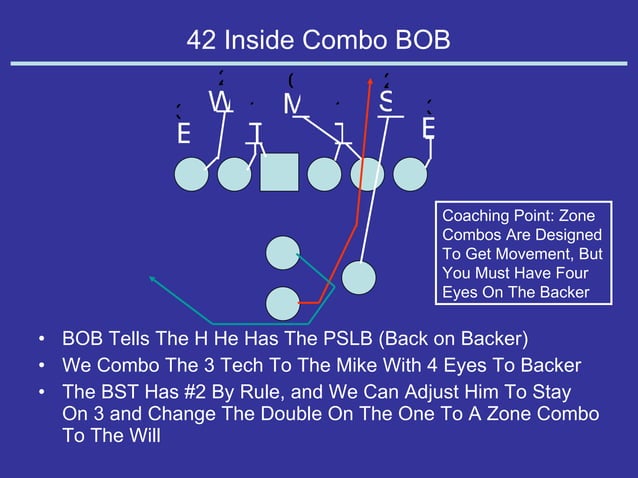 42 Inside Combo BOB

W M S
E T T E

Coaching Point: Zone Combos Are Designed To Get Movement, But You Must Have Four Eyes On The Backer

• BOB Tells The H He Has The PSLB (Back on Backer)
• We Combo The 3 Tech To The Mike With 4 Eyes To Backer
• The BST Has #2 By Rule, and We Can Adjust Him To Stay On 3 and Change The Double On The One To A Zone Combo To The Will